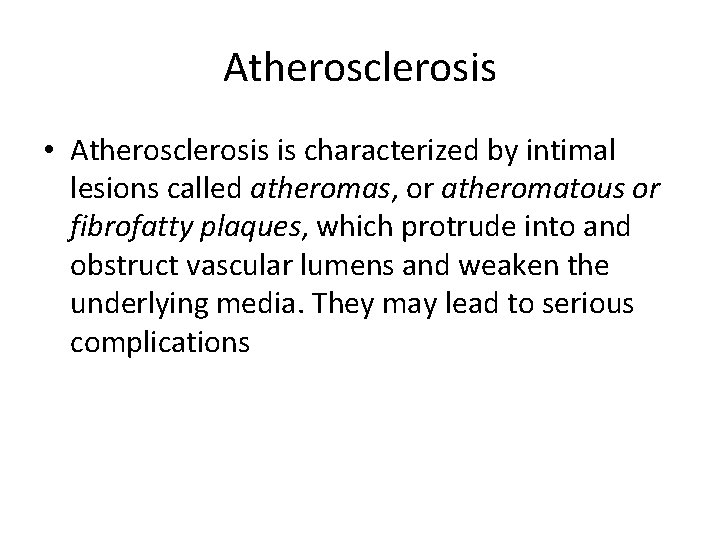 Atherosclerosis

• Atherosclerosis is characterized by intimal lesions called atheromas, or atheromatous or fibrofatty plaques, which protrude into and obstruct vascular lumens and weaken the underlying media. They may lead to serious complications